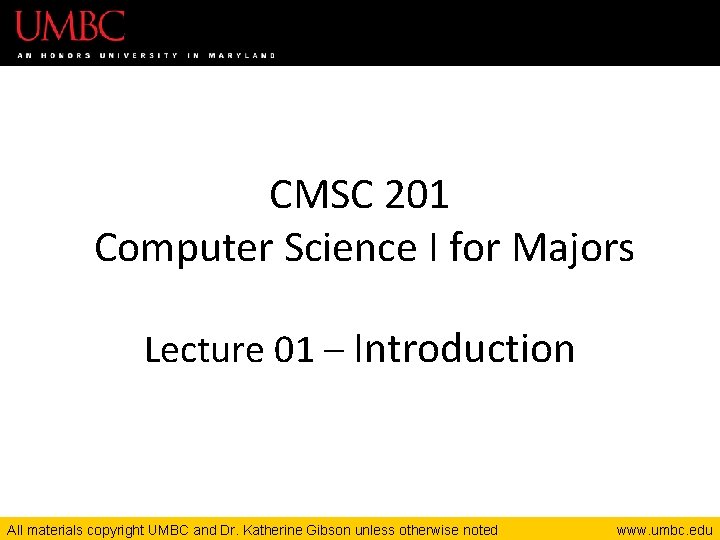 UMBC
AN HONORS UNIVERSITY IN MARYLAND

CMSC 201
Computer Science I for Majors

Lecture 01 – Introduction

All materials copyright UMBC and Dr. Katherine Gibson unless otherwise noted

www.umbc.edu